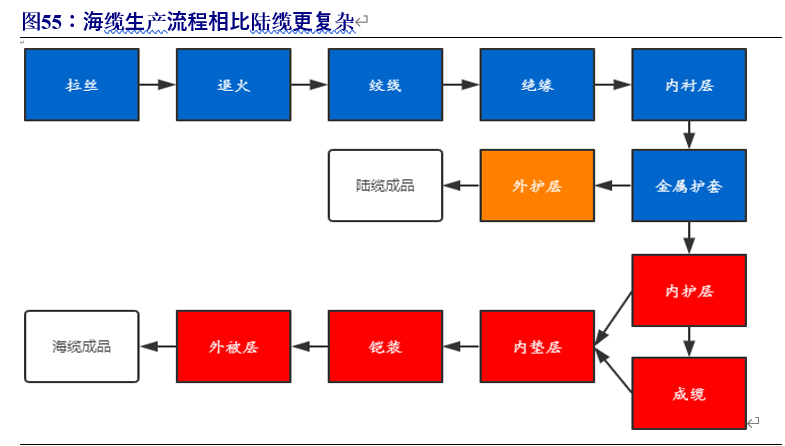 图55：海缆生产流程相比陆缆更复杂

拉丝

退火

绞线

绝缘

内衬层

金属护套

外护层

陆缆成品

内护层

成缆

内垫层

铠装

外被层

海缆成品